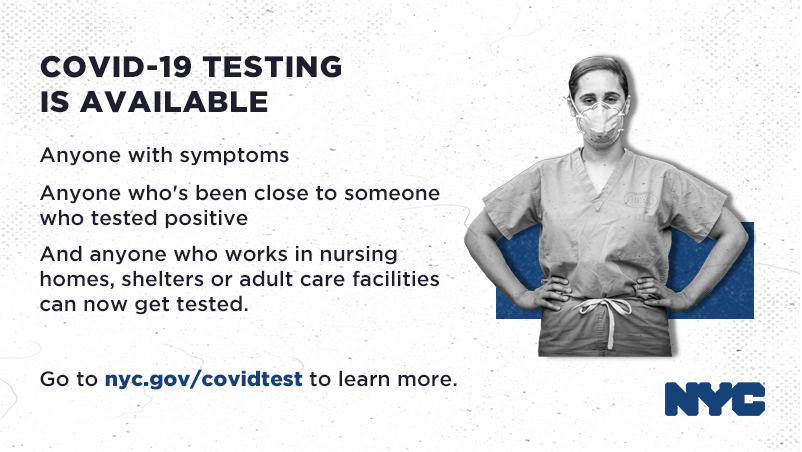 COVID-19 TESTING IS AVAILABLE

Anyone with symptoms

Anyone who's been close to someone who tested positive

And anyone who works in nursing homes, shelters or adult care facilities can now get tested.

Go to nyc.gov/covidtest to learn more.

NYC